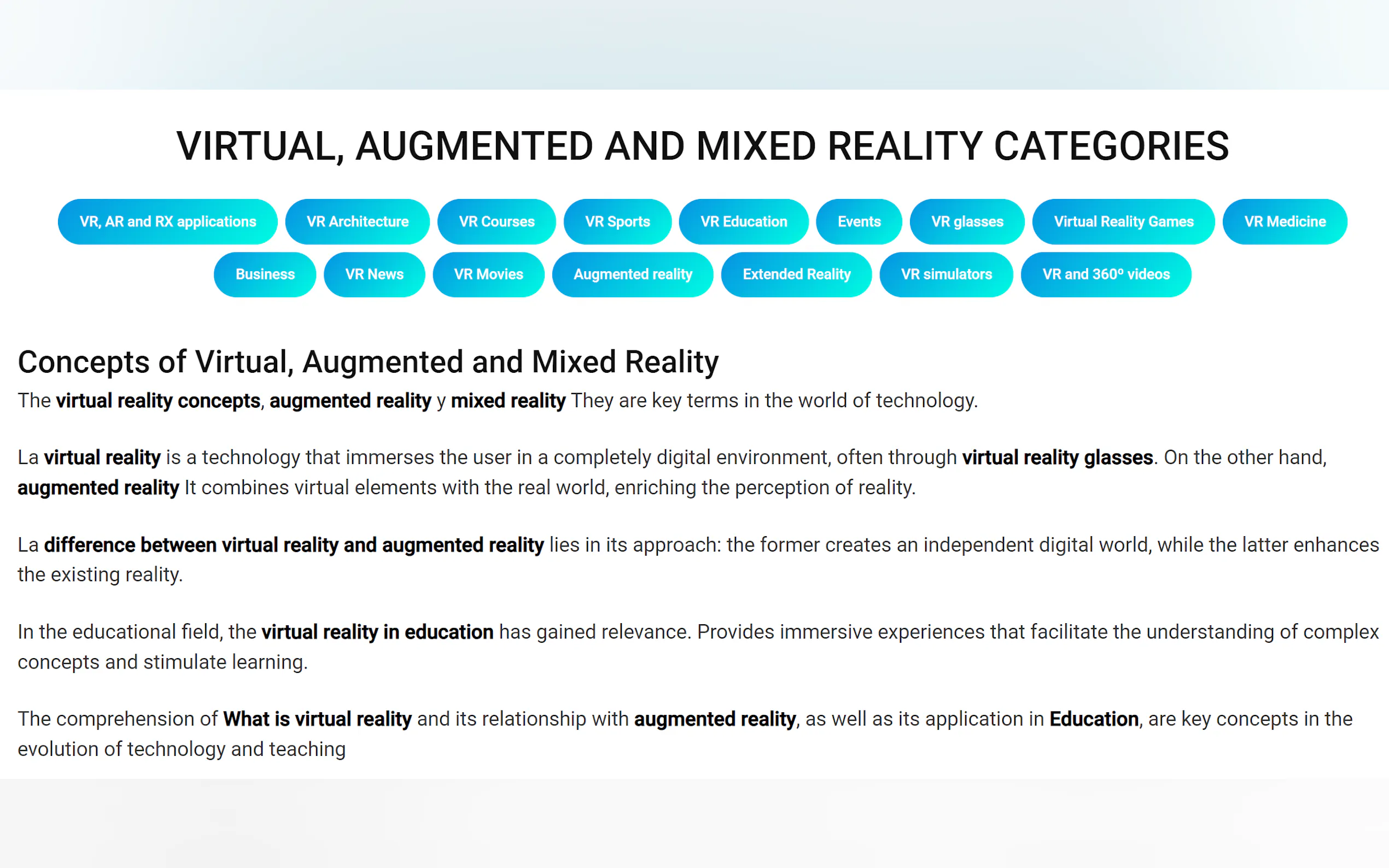 VIRTUAL, AUGMENTED AND MIXED REALITY CATEGORIES

VR, AR and RX applications
VR Architecture
VR Courses
VR Sports
VR Education
Events
VR glasses
Virtual Reality Games
VR Medicine
Business
VR News
VR Movies
Augmented reality
Extended Reality
VR simulators
VR and 360º videos

Concepts of Virtual, Augmented and Mixed Reality

The virtual reality concepts, augmented reality y mixed reality They are key terms in the world of technology.

La virtual reality is a technology that immerses the user in a completely digital environment, often through virtual reality glasses. On the other hand, augmented reality It combines virtual elements with the real world, enriching the perception of reality.

La difference between virtual reality and augmented reality lies in its approach: the former creates an independent digital world, while the latter enhances the existing reality.

In the educational field, the virtual reality in education has gained relevance. Provides immersive experiences that facilitate the understanding of complex concepts and stimulate learning.

The comprehension of What is virtual reality and its relationship with augmented reality, as well as its application in Education, are key concepts in the evolution of technology and teaching